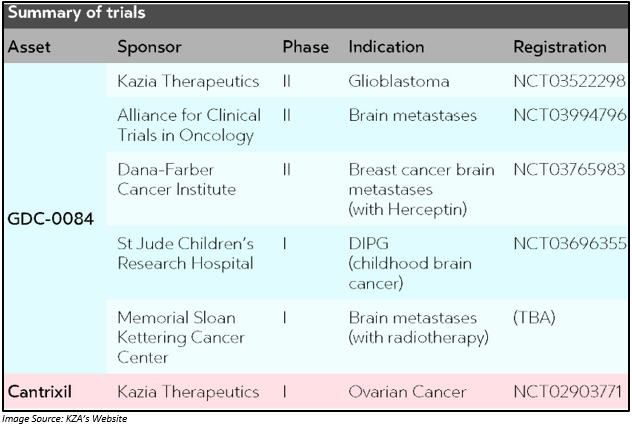 Summary of trials

| Asset | Sponsor | Phase | Indication | Registration |
|---|---|---|---|---|
| GDC-0084 | Kazia Therapeutics | II | Glioblastoma | NCT03522298 |
| | Alliance for Clinical Trials in Oncology | II | Brain metastases | NCT03994796 |
| | Dana-Farber Cancer Institute | II | Breast cancer brain metastases (with Herceptin) | NCT03765983 |
| | St Jude Children's Research Hospital | I | DIPG (childhood brain cancer) | NCT03696355 |
| | Memorial Sloan Kettering Cancer Center | I | Brain metastases (with radiotherapy) | (TBA) |
| Cantrixil | Kazia Therapeutics | I | Ovarian Cancer | NCT02903771 |

Image Source: KZA's Website